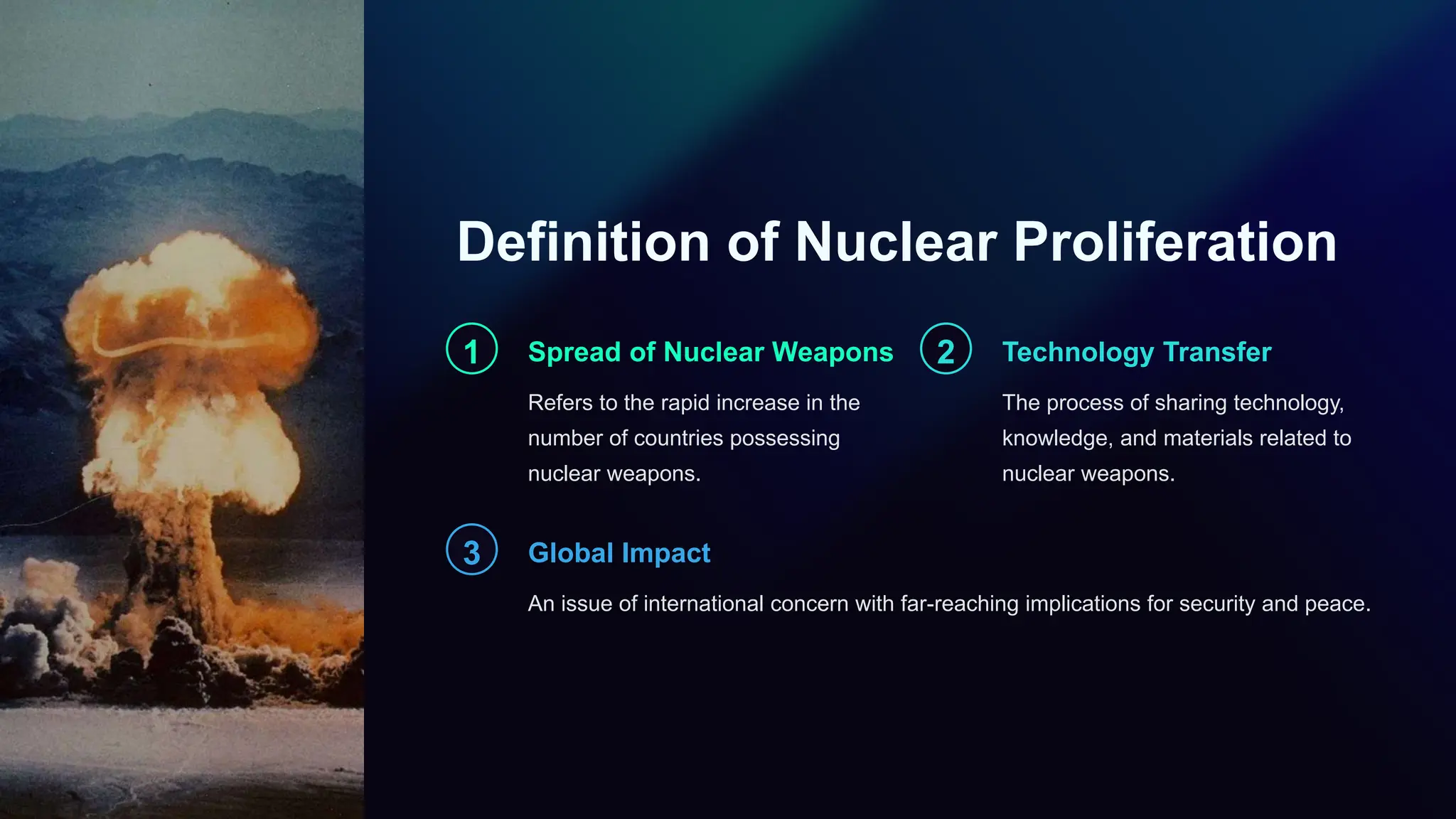 Definition of Nuclear Proliferation

1

Spread of Nuclear Weapons

Refers to the rapid increase in the number of countries possessing nuclear weapons.

2

Technology Transfer

The process of sharing technology, knowledge, and materials related to nuclear weapons.

3

Global Impact

An issue of international concern with far-reaching implications for security and peace.